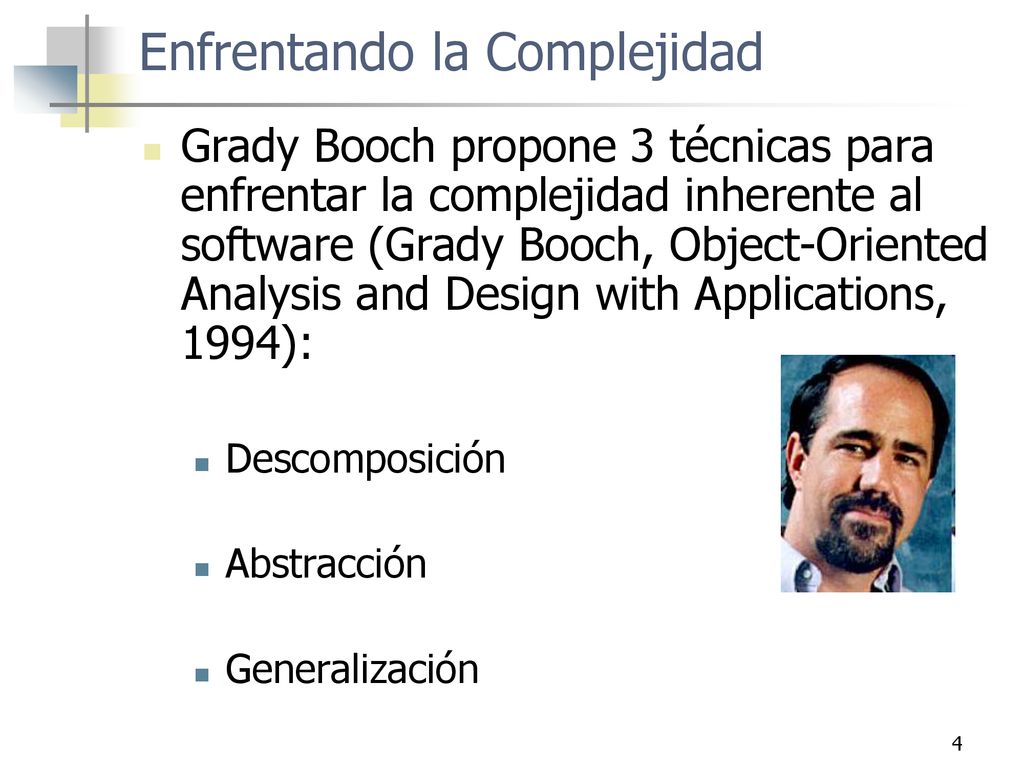 Enfrentando la Complejidad

Grady Booch propone 3 técnicas para enfrentar la complejidad inherente al software (Grady Booch, Object-Oriented Analysis and Design with Applications, 1994):

Descomposición

Abstracción

Generalización

4